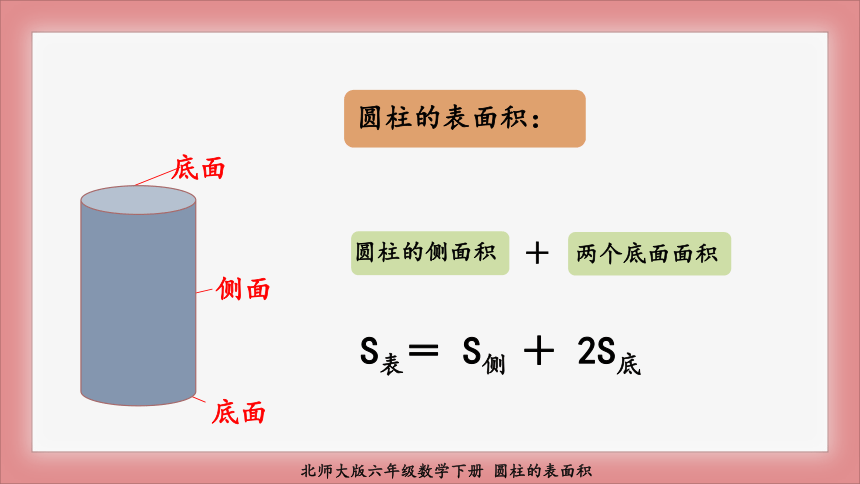 圆柱的表面积：

底面

侧面

底面

圆柱的侧面积 ＋ 两个底面面积

$S_{表} = S_{侧} + 2S_{底}$

北师大版六年级数学下册 圆柱的表面积